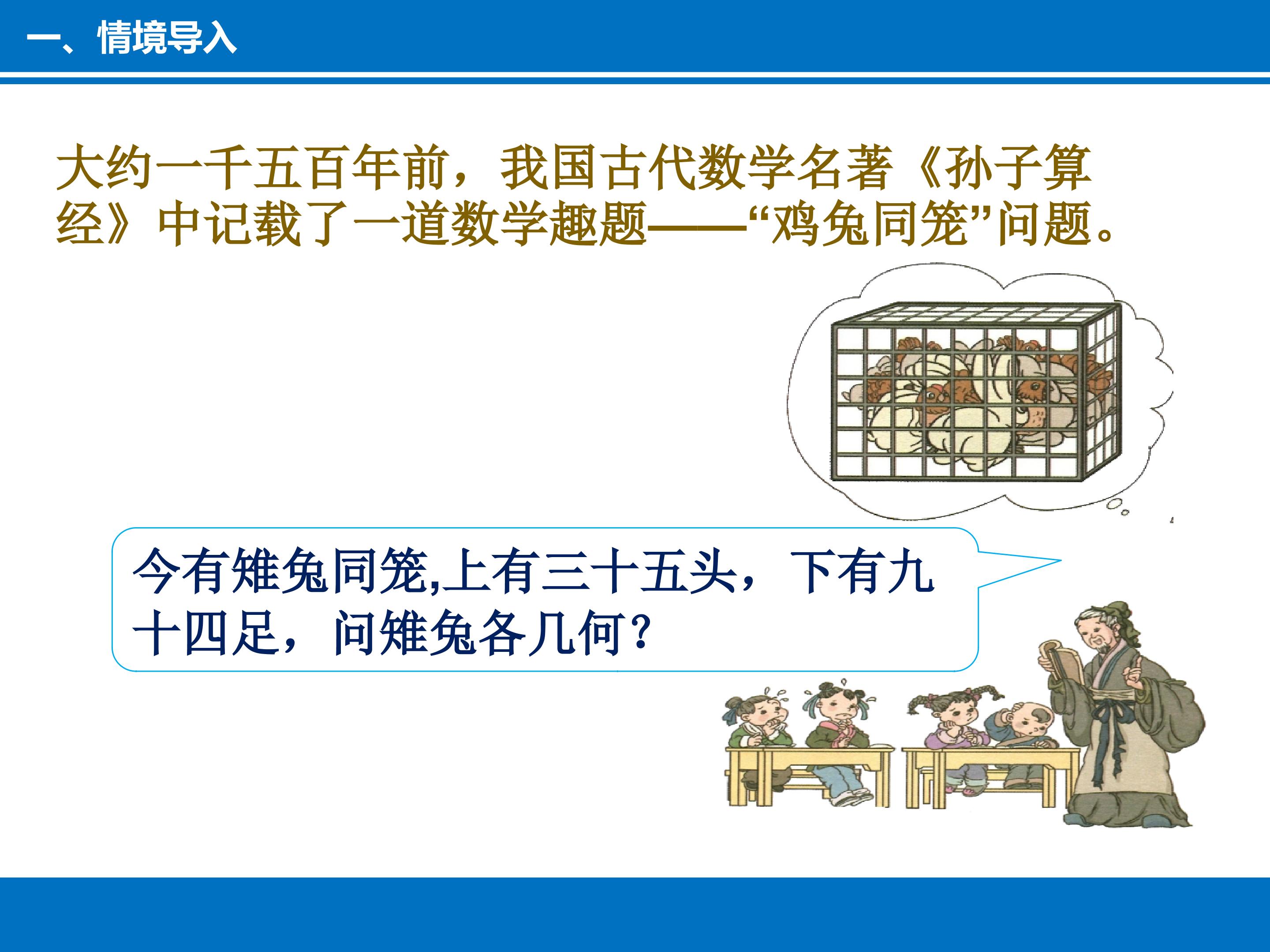 一、情境导入

大约一千五百年前，我国古代数学名著《孙子算经》中记载了一道数学趣题——“鸡兔同笼”问题。

今有雉兔同笼,上有三十五头，下有九十四足，问雉兔各几何？